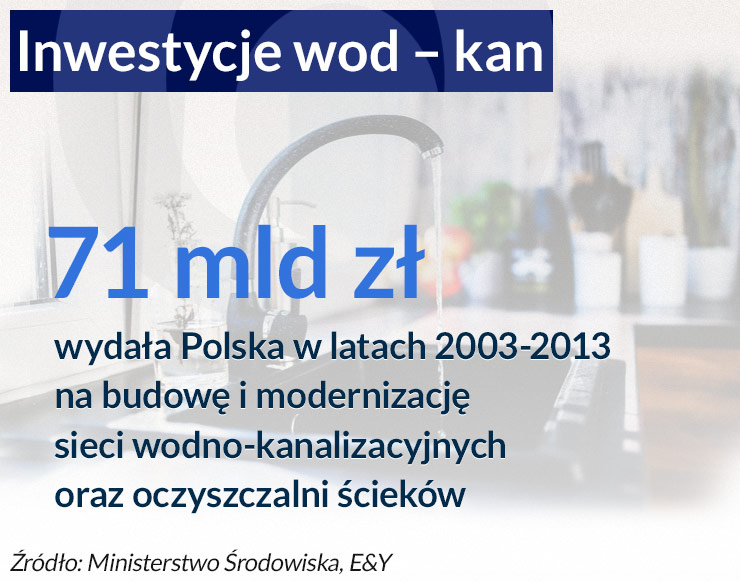 Inwestycje wod – kan

71 mld zł

wydała Polska w latach 2003-2013 na budowę i modernizację sieci wodno-kanalizacyjnych oraz oczyszczalni ścieków

Źródło: Ministerstwo Środowiska, E&Y